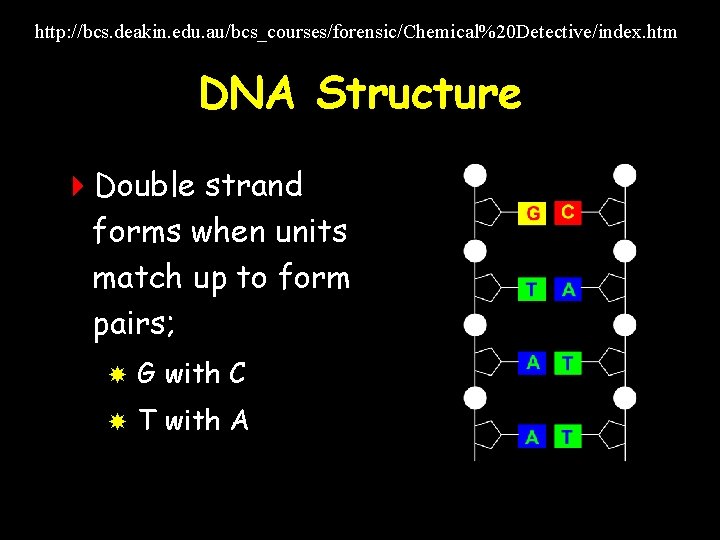 http://bcs.deakin.edu.au/bcs_courses/forensic/Chemical%20Detective/index.htm

DNA Structure

Double strand forms when units match up to form pairs;

G with C

T with A

G C

T A

A T

A T